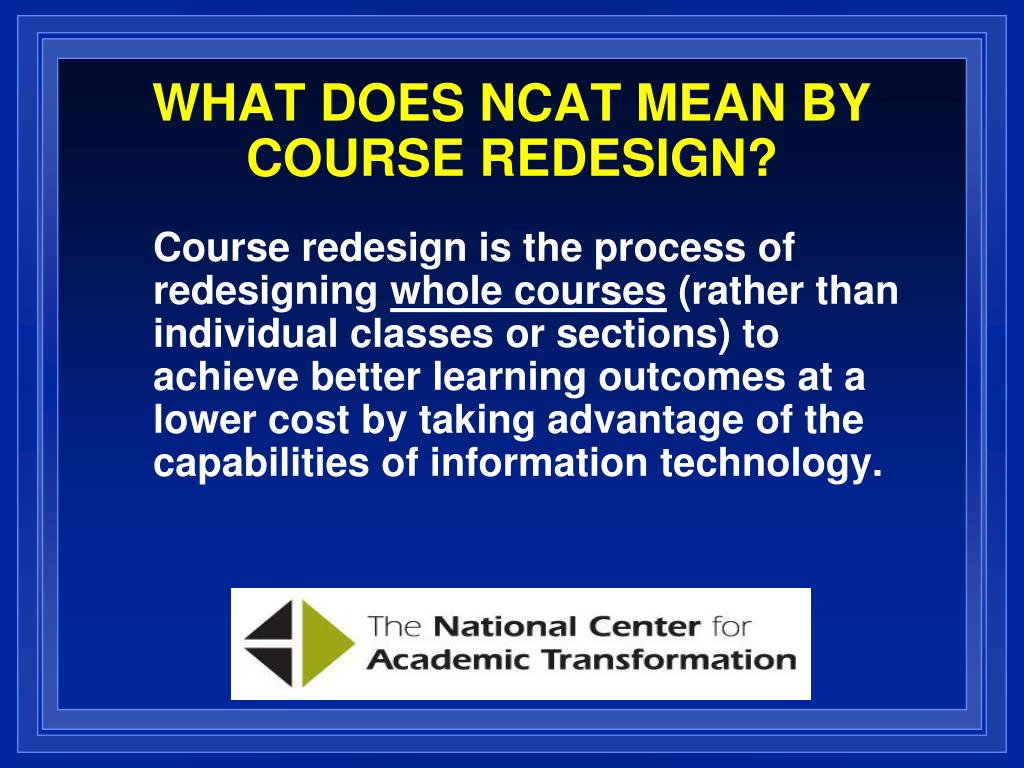 WHAT DOES NCAT MEAN BY COURSE REDESIGN?

Course redesign is the process of redesigning whole courses (rather than individual classes or sections) to achieve better learning outcomes at a lower cost by taking advantage of the capabilities of information technology.

The National Center for Academic Transformation